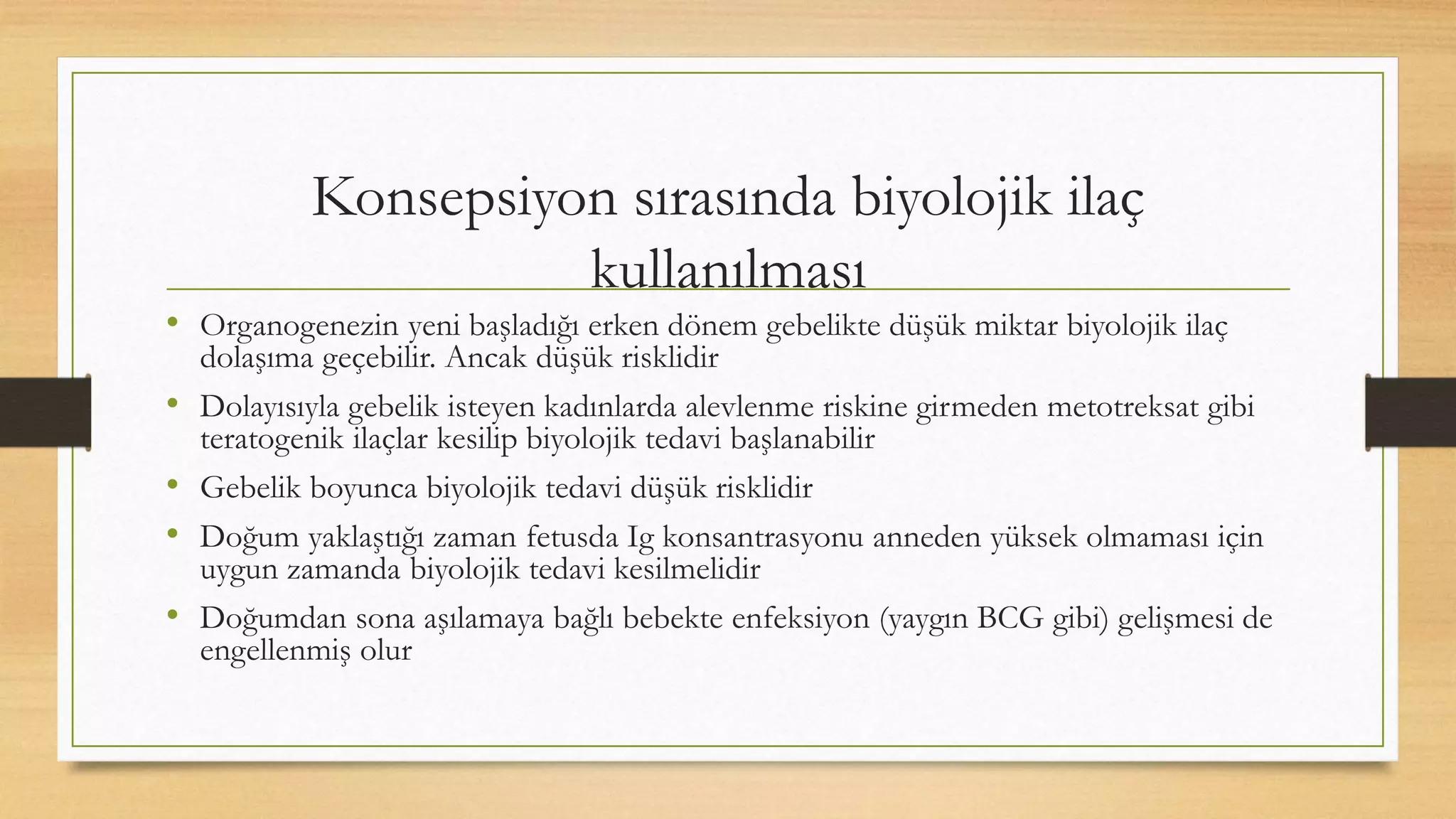 Konsepsiyon sırasında biyolojik ilaç kullanılması

• Organogenezin yeni başladığı erken dönem gebelikte düşük miktar biyolojik ilaç dolaşıma geçebilir. Ancak düşük risklidir

• Dolayısıyla gebelik isteyen kadınlarda alevlenme riskine girmeden metotreksat gibi teratogenik ilaçlar kesilip biyolojik tedavi başlanabilir

• Gebelik boyunca biyolojik tedavi düşük risklidir

• Doğum yaklaştığı zaman fetusda Ig konsantrasyonu anneden yüksek olmaması için uygun zamanda biyolojik tedavi kesilmelidir

• Doğumdan sona aşılamaya bağlı bebekte enfeksiyon (yaygın BCG gibi) gelişmesi de engellenmiş olur